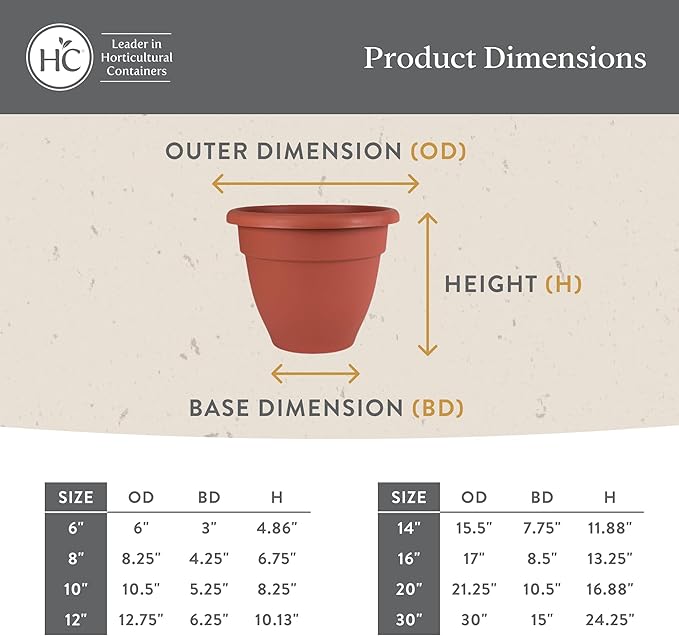 HC Leader in Horticultural Containers

Product Dimensions

OUTER DIMENSION (OD)

HEIGHT (H)

BASE DIMENSION (BD)

| SIZE | OD | BD | H |
|---|---|---|---|
| 6" | 6" | 3" | 4.86" |
| 8" | 8.25" | 4.25" | 6.75" |
| 10" | 10.5" | 5.25" | 8.25" |
| 12" | 12.75" | 6.25" | 10.13" |

| SIZE | OD | BD | H |
|---|---|---|---|
| 14" | 15.5" | 7.75" | 11.88" |
| 16" | 17" | 8.5" | 13.25" |
| 20" | 21.25" | 10.5" | 16.88" |
| 30" | 30" | 15" | 24.25" |